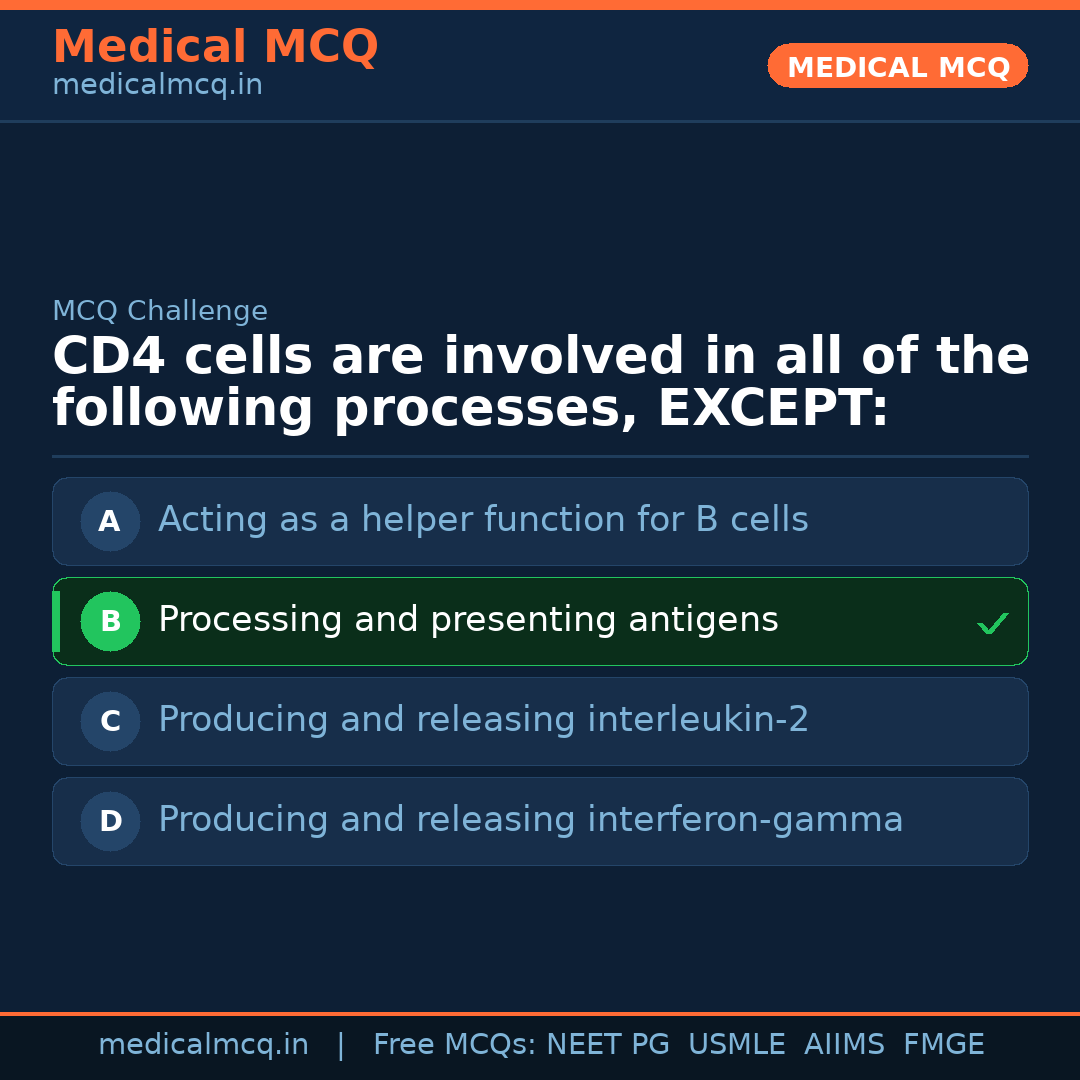 Medical MCQ
medicalmcq.in

MEDICAL MCQ

MCQ Challenge

CD4 cells are involved in all of the following processes, EXCEPT:

A Acting as a helper function for B cells

B Processing and presenting antigens ✓

C Producing and releasing interleukin-2

D Producing and releasing interferon-gamma

medicalmcq.in | Free MCQs: NEET PG USMLE AIIMS FMGE